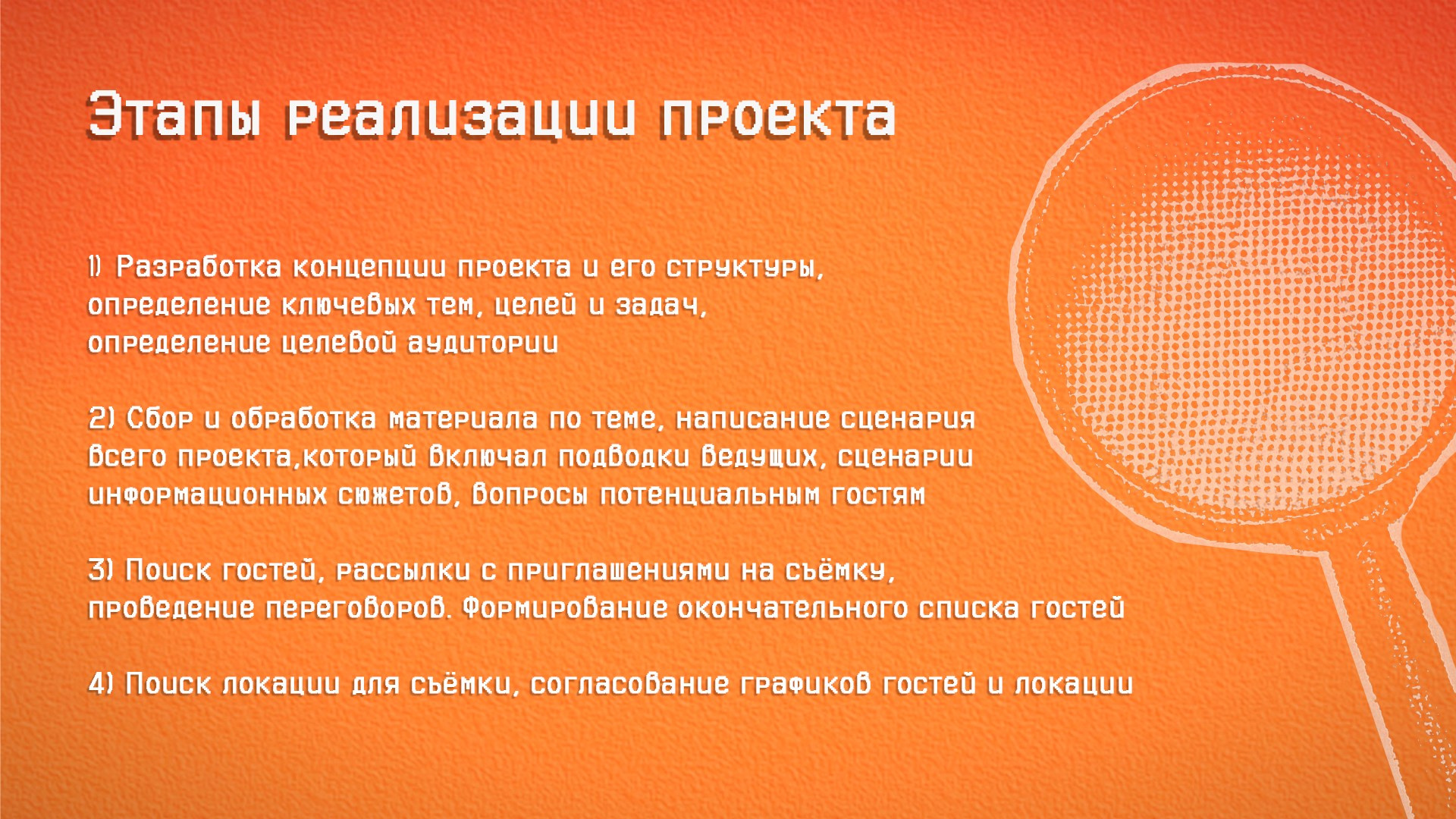 Этапы реализации проекта

1) Разработка концепции проекта и его структуры, определение ключевых тем, целей и задач, определение целевой аудитории

2) Сбор и обработка материала по теме, написание сценария всего проекта,который включал подводки ведущих, сценарии информационных сюжетов, вопросы потенциальным гостям

3) Поиск гостей, рассылки с приглашениями на съёмку, проведение переговоров. Формирование окончательного списка гостей

4) Поиск локации для съёмки, согласование графиков гостей и локации